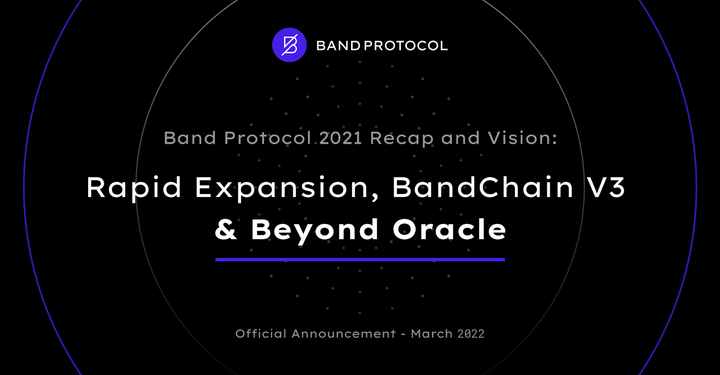 BAND PROTOCOL

Band Protocol 2021 Recap and Vision:

Rapid Expansion, BandChain V3
& Beyond Oracle

Official Announcement - March 2022